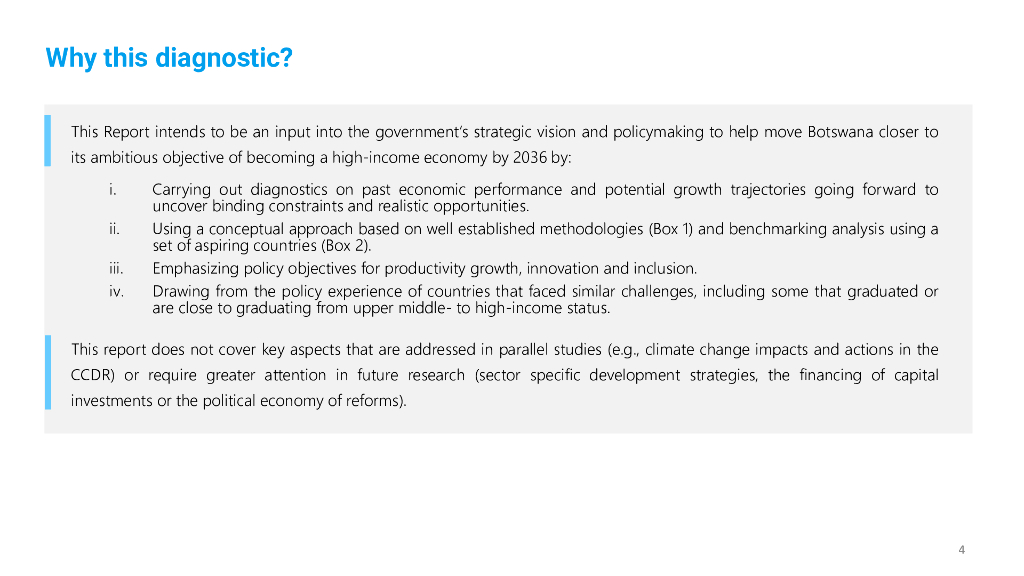 Why this diagnostic?

This Report intends to be an input into the government's strategic vision and policymaking to help move Botswana closer to its ambitious objective of becoming a high-income economy by 2036 by:

i. Carrying out diagnostics on past economic performance and potential growth trajectories going forward to uncover binding constraints and realistic opportunities.
ii. Using a conceptual approach based on well established methodologies (Box 1) and benchmarking analysis using a set of aspiring countries (Box 2).
iii. Emphasizing policy objectives for productivity growth, innovation and inclusion.
iv. Drawing from the policy experience of countries that faced similar challenges, including some that graduated or are close to graduating from upper middle- to high-income status.

This report does not cover key aspects that are addressed in parallel studies (e.g., climate change impacts and actions in the CCDR) or require greater attention in future research (sector specific development strategies, the financing of capital investments or the political economy of reforms).

4